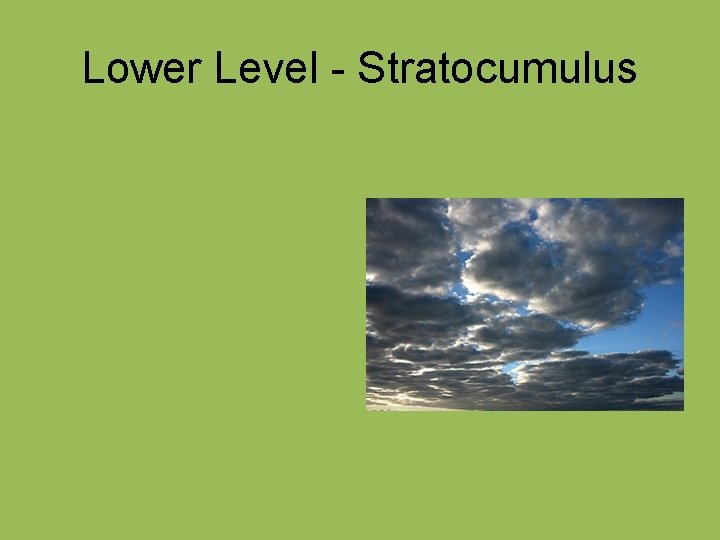 Lower Level - Stratocumulus